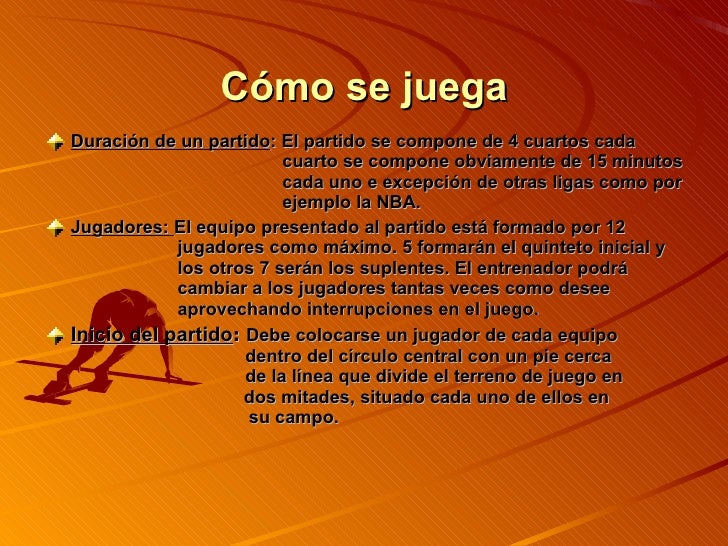 Cómo se juega

Duración de un partido: El partido se compone de 4 cuartos cada cuarto se compone obviamente de 15 minutos cada uno e excepción de otras ligas como por ejemplo la NBA.

Jugadores: El equipo presentado al partido está formado por 12 jugadores como máximo. 5 formarán el quinteto inicial y los otros 7 serán los suplentes. El entrenador podrá cambiar a los jugadores tantas veces como desee aprovechando interrupciones en el juego.

Inicio del partido: Debe colocarse un jugador de cada equipo dentro del círculo central con un pie cerca de la línea que divide el terreno de juego en dos mitades, situado cada uno de ellos en su campo.